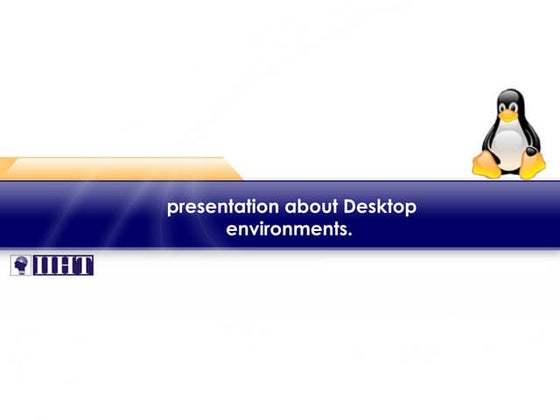 presentation about Desktop environments.

IIHT